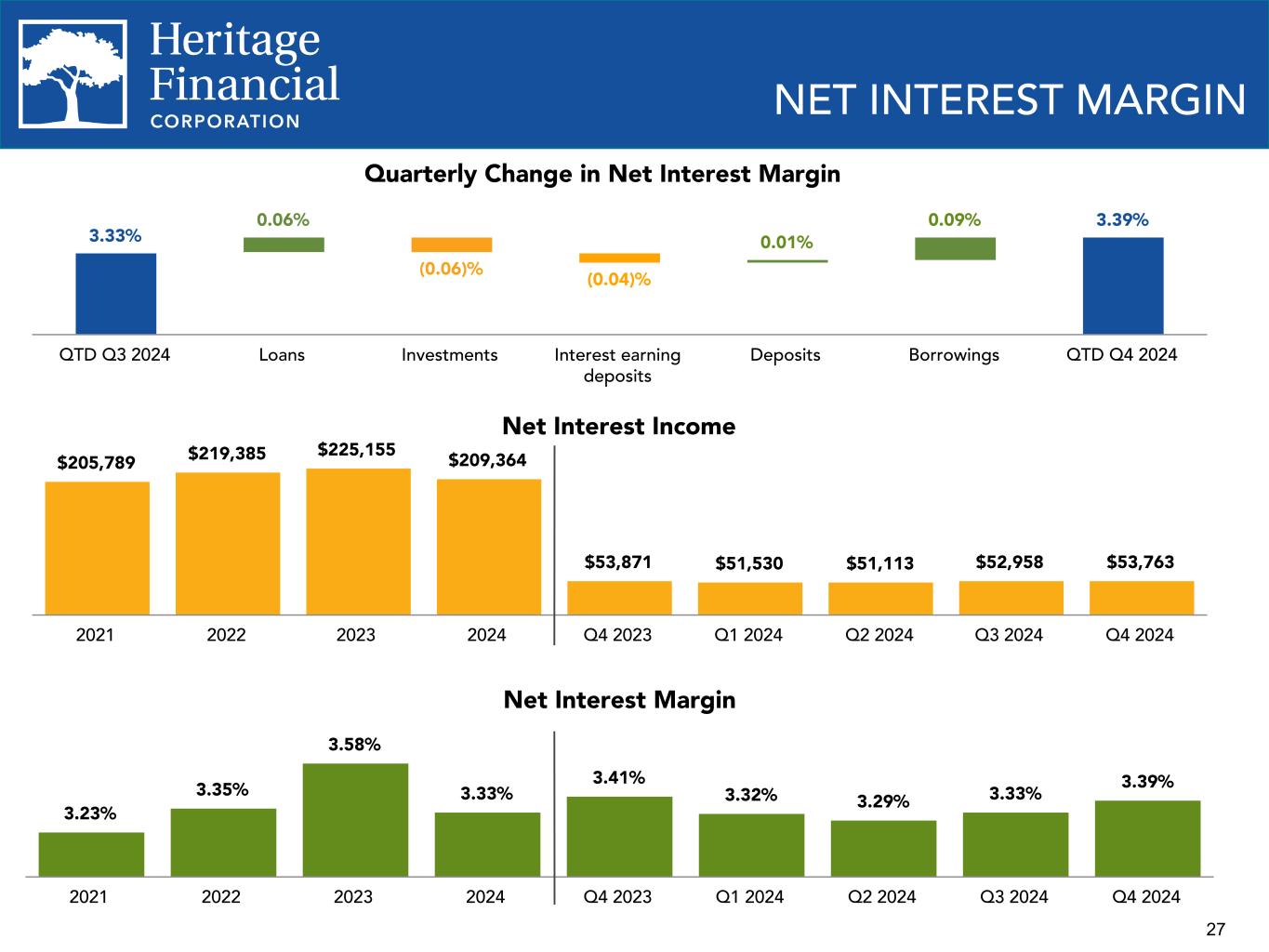 Heritage Financial CORPORATION

NET INTEREST MARGIN

Quarterly Change in Net Interest Margin

3.33%
0.06%
(0.06)%
(0.04)%
0.01%
0.09%
3.39%

QTD Q3 2024
Loans
Investments
Interest earning deposits
Deposits
Borrowings
QTD Q4 2024

Net Interest Income

$205,789
$219,385
$225,155
$209,364
$53,871
$51,530
$51,113
$52,958
$53,763

2021
2022
2023
2024
Q4 2023
Q1 2024
Q2 2024
Q3 2024
Q4 2024

Net Interest Margin

3.23%
3.35%
3.58%
3.33%
3.41%
3.32%
3.29%
3.33%
3.39%

2021
2022
2023
2024
Q4 2023
Q1 2024
Q2 2024
Q3 2024
Q4 2024

27